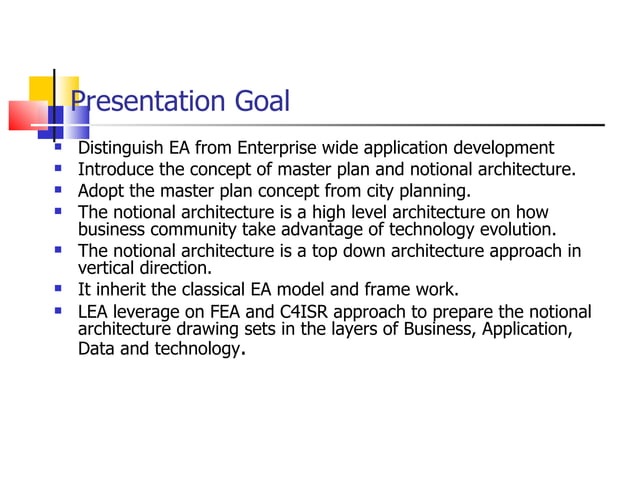 Presentation Goal

- Distinguish EA from Enterprise wide application development
- Introduce the concept of master plan and notional architecture.
- Adopt the master plan concept from city planning.
- The notional architecture is a high level architecture on how business community take advantage of technology evolution.
- The notional architecture is a top down architecture approach in vertical direction.
- It inherit the classical EA model and frame work.
- LEA leverage on FEA and C4ISR approach to prepare the notional architecture drawing sets in the layers of Business, Application, Data and technology.